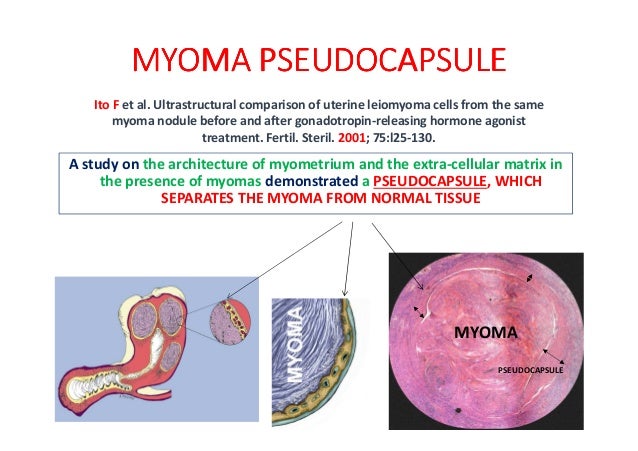 MYOMA PSEUDOCAPSULE

Ito F et al. Ultrastructural comparison of uterine leiomyoma cells from the same myoma nodule before and after gonadotropin-releasing hormone agonist treatment. Fertil. Steril. 2001; 75:l25-130.

A study on the architecture of myometrium and the extra-cellular matrix in the presence of myomas demonstrated a PSEUDOCAPSULE, WHICH SEPARATES THE MYOMA FROM NORMAL TISSUE

MYOMA

MYOMA

PSEUDOCAPSULE